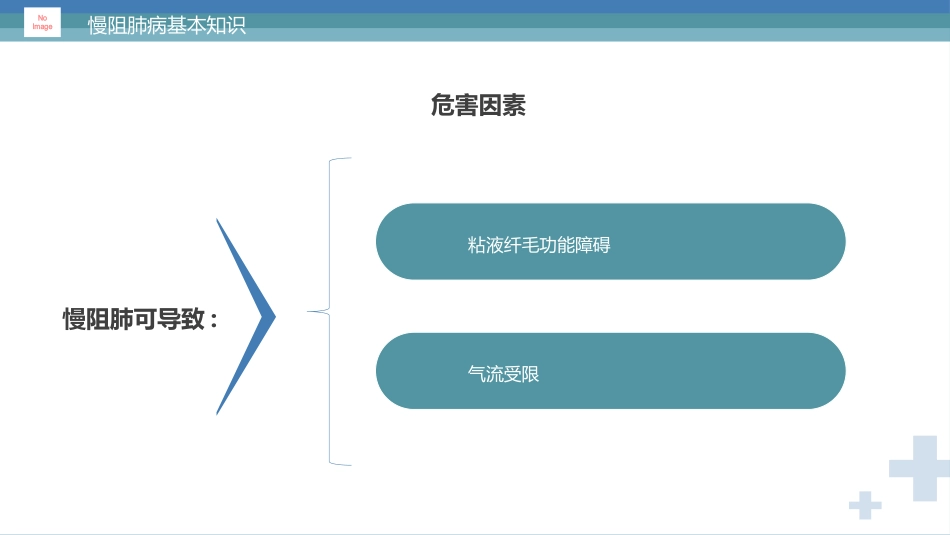 No Image

慢阻肺病基本知识

危害因素

慢阻肺可导致：

粘液纤毛功能障碍

气流受限